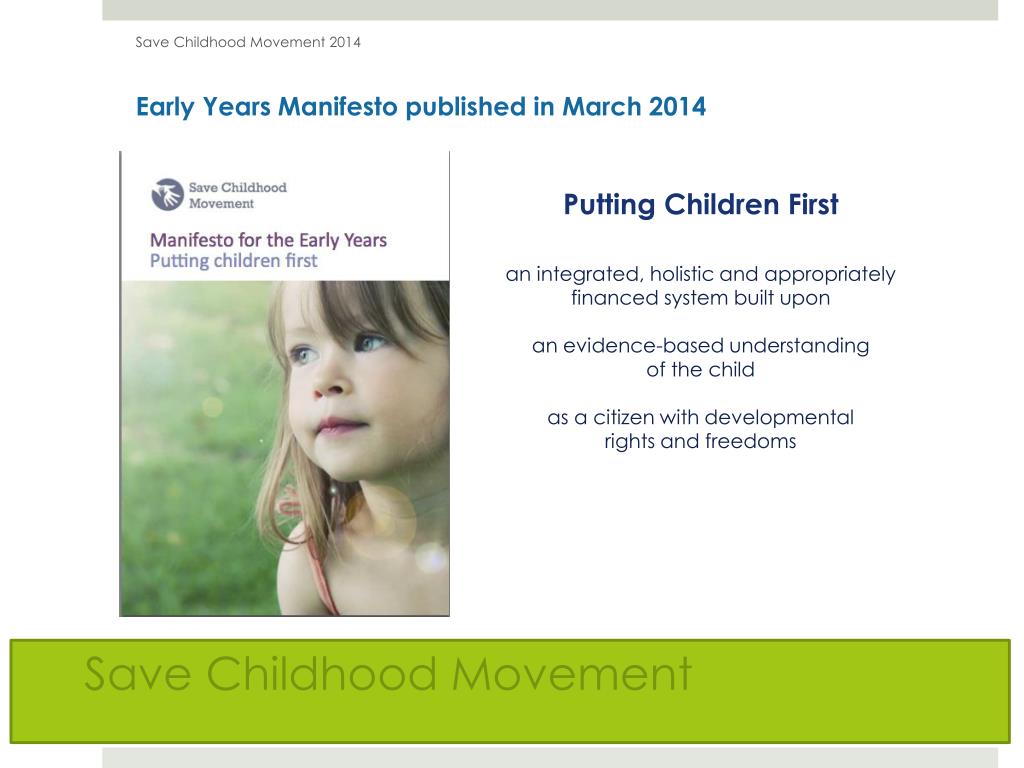 Save Childhood Movement 2014

Early Years Manifesto published in March 2014

Save Childhood Movement

Manifesto for the Early Years
Putting children first

Putting Children First

an integrated, holistic and appropriately financed system built upon

an evidence-based understanding of the child

as a citizen with developmental rights and freedoms

Save Childhood Movement